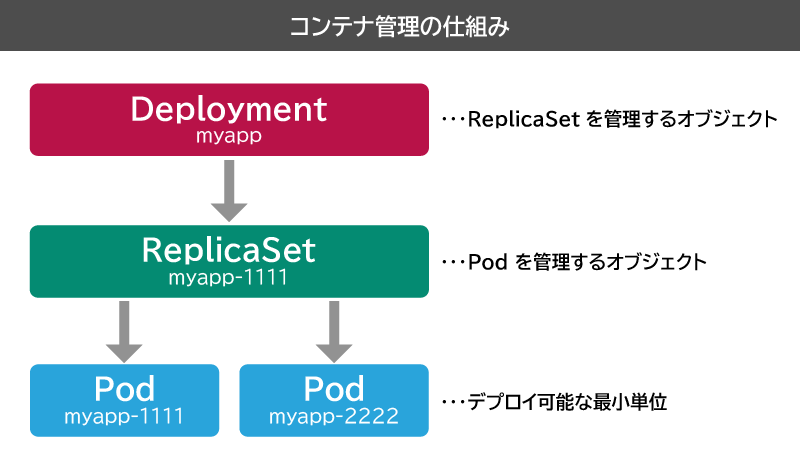 コンテナ管理の仕組み

Deployment
myapp

・・・ReplicaSet を管理するオブジェクト

ReplicaSet
myapp-1111

・・・Pod を管理するオブジェクト

Pod
myapp-1111

Pod
myapp-2222

・・・デプロイ可能な最小単位